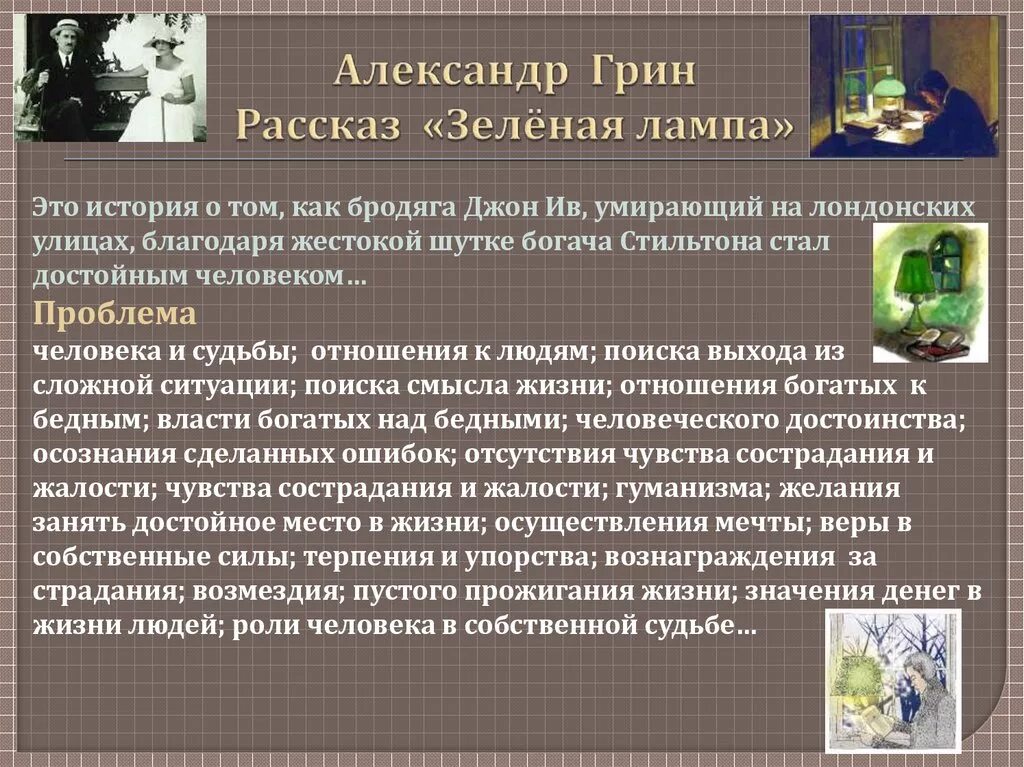 Александр Грин
Рассказ «Зелёная лампа»

Это история о том, как бродяга Джон Ив, умирающий на лондонских улицах, благодаря жестокой шутке богача Стильтона стал достойным человеком…

Проблема
человека и судьбы; отношения к людям; поиска выхода из сложной ситуации; поиска смысла жизни; отношения богатых к бедным; власти богатых над бедными; человеческого достоинства; осознания сделанных ошибок; отсутствия чувства сострадания и жалости; чувства сострадания и жалости; гуманизма; желания занять достойное место в жизни; осуществления мечты; веры в собственные силы; терпения и упорства; вознаграждения за страдания; возмездия; пустого прожигания жизни; значения денег в жизни людей; роли человека в собственной судьбе…